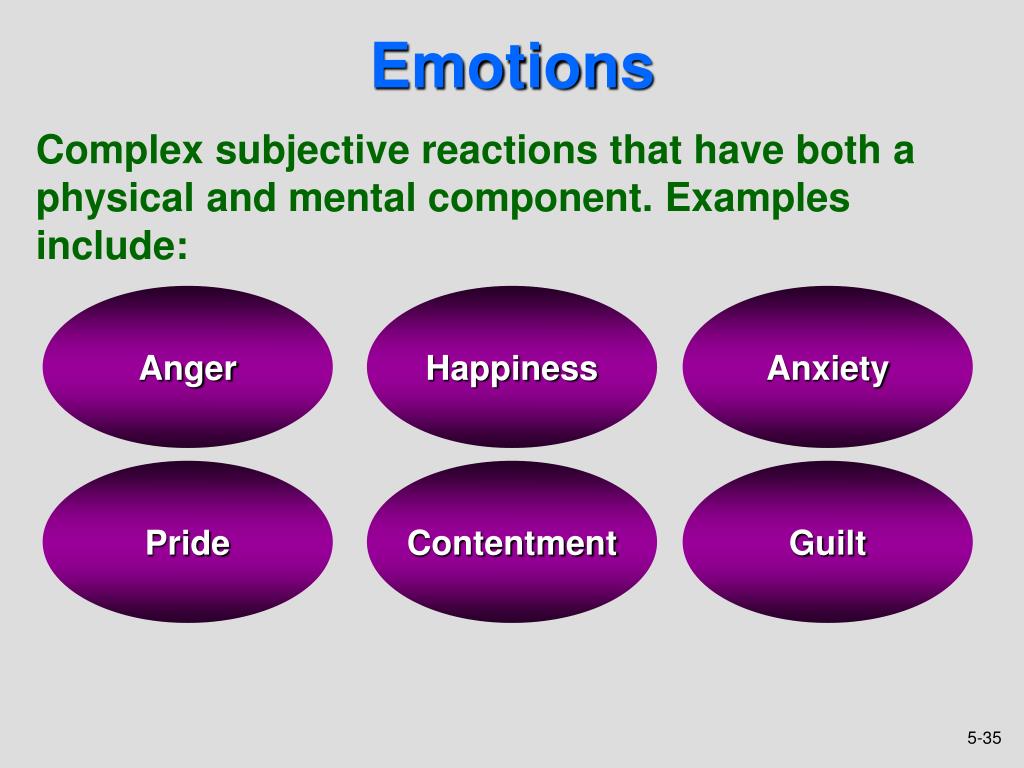 Emotions

Complex subjective reactions that have both a physical and mental component. Examples include:

Anger

Happiness

Anxiety

Pride

Contentment

Guilt

5-35